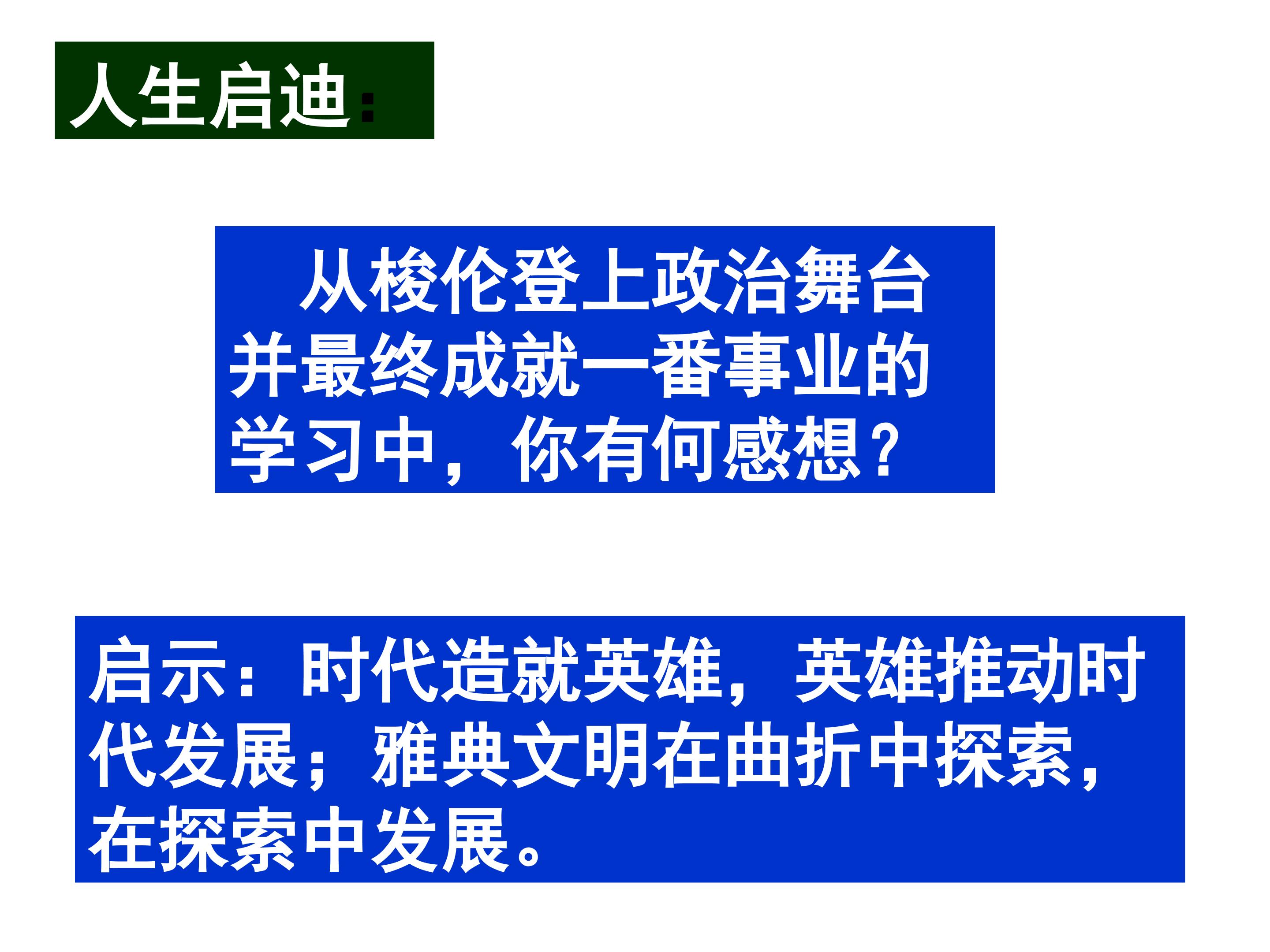 人生启迪：

从梭伦登上政治舞台并最终成就一番事业的学习中，你有何感想？

启示：时代造就英雄，英雄推动时代发展；雅典文明在曲折中探索，在探索中发展。